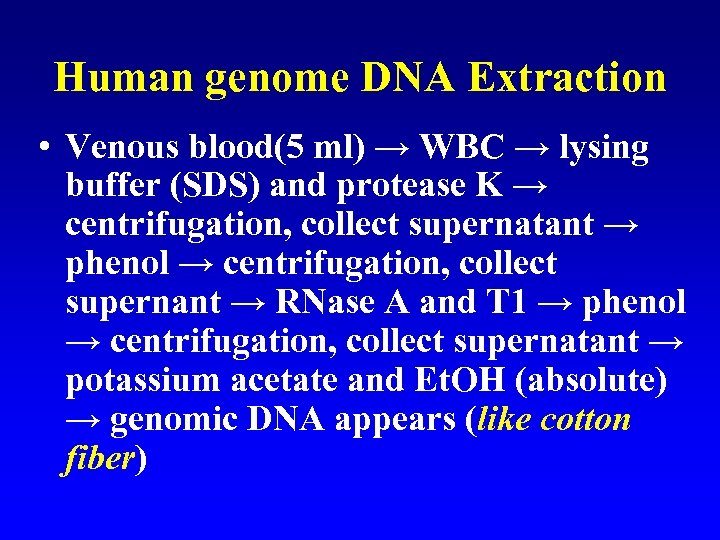 Human genome DNA Extraction

• Venous blood(5 ml) → WBC → lysing buffer (SDS) and protease K → centrifugation, collect supernatant → phenol → centrifugation, collect supernant → RNase A and T1 → phenol → centrifugation, collect supernatant → potassium acetate and EtOH (absolute) → genomic DNA appears (like cotton fiber)